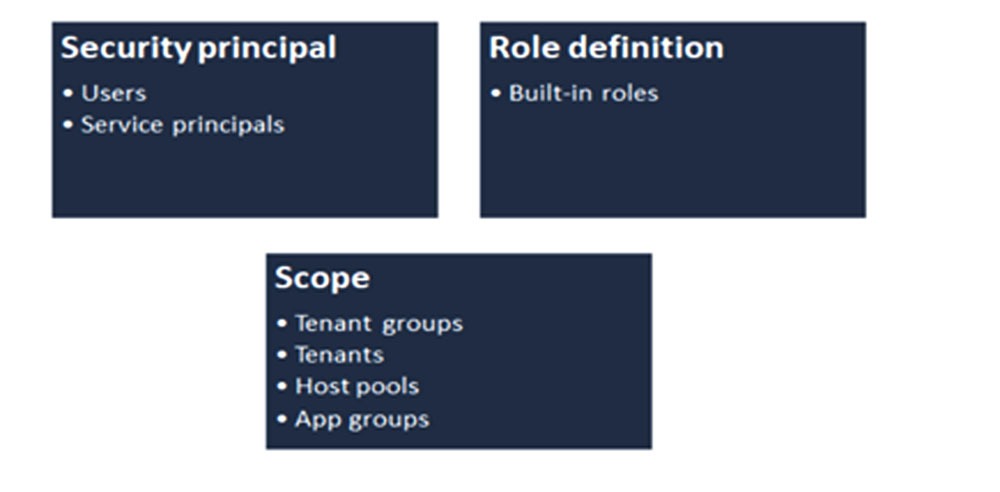 Security principal
• Users
• Service principals

Role definition
• Built-in roles

Scope
• Tenant groups
• Tenants
• Host pools
• App groups